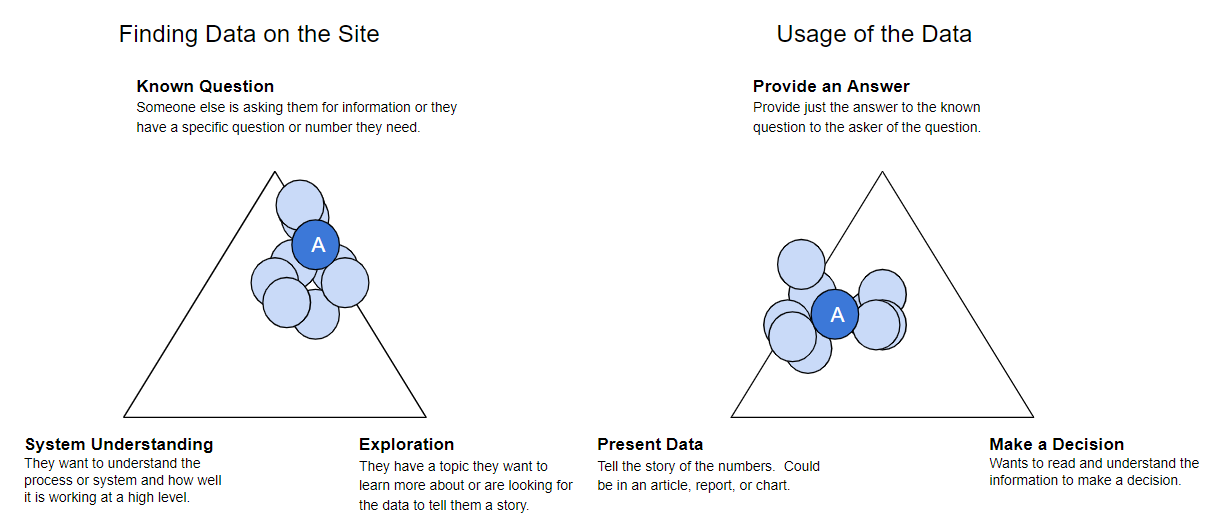 Finding Data on the Site

Known Question
Someone else is asking them for information or they have a specific question or number they need.

A

System Understanding
They want to understand the process or system and how well it is working at a high level.

Exploration
They have a topic they want to learn more about or are looking for the data to tell them a story.

Usage of the Data

Provide an Answer
Provide just the answer to the known question to the asker of the question.

A

Present Data
Tell the story of the numbers. Could be in an article, report, or chart.

Make a Decision
Wants to read and understand the information to make a decision.